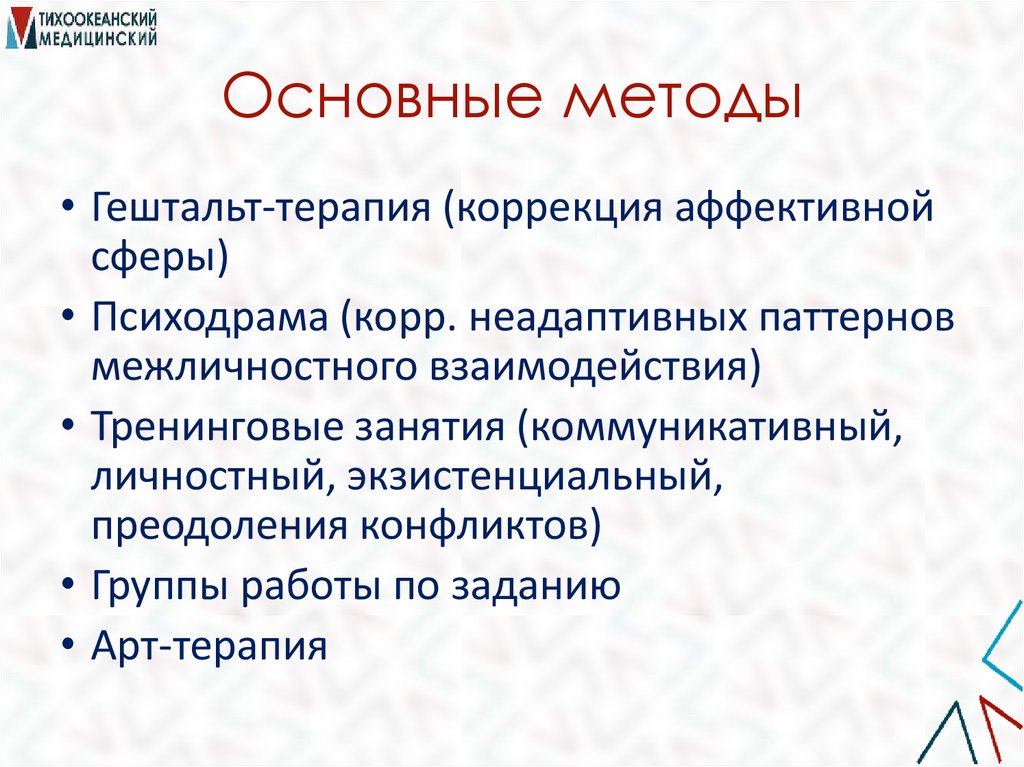 ТИХООКЕАНСКИЙ МЕДИЦИНСКИЙ

Основные методы

• Гештальт-терапия (коррекция аффективной сферы)
• Психодрама (корр. неадаптивных паттернов межличностного взаимодействия)
• Тренинговые занятия (коммуникативный, личностный, экзистенциальный, преодоления конфликтов)
• Группы работы по заданию
• Арт-терапия